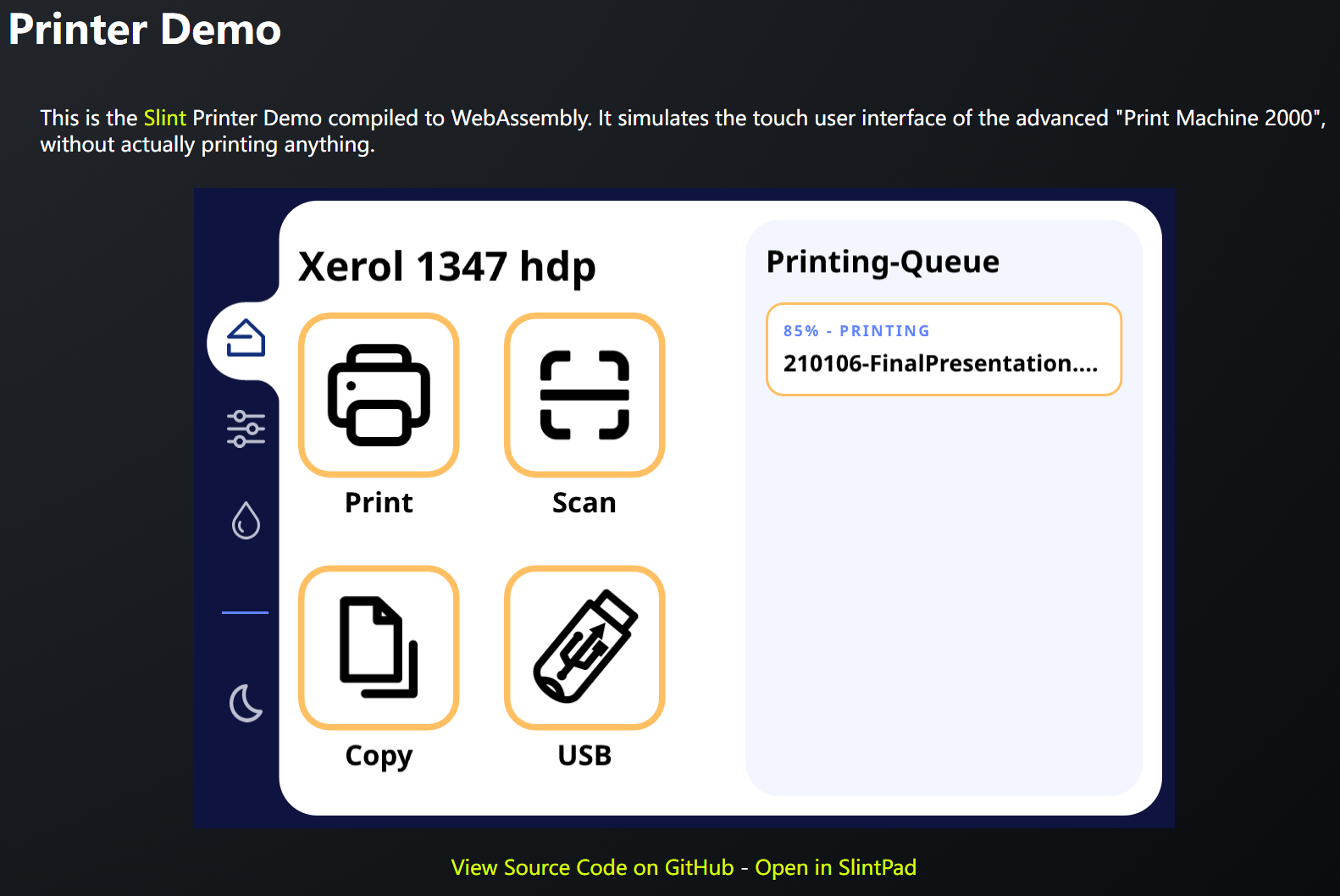 Printer Demo

This is the Slint Printer Demo compiled to WebAssembly. It simulates the touch user interface of the advanced "Print Machine 2000", without actually printing anything.

Xerol 1347 hdp

Print

Scan

Copy

USB

Printing-Queue

85% - PRINTING

210106-FinalPresentation....

View Source Code on GitHub - Open in SlintPad